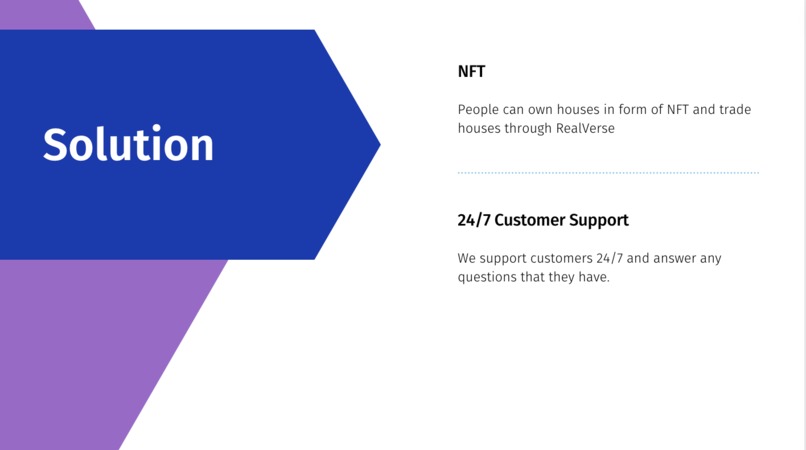 Solution

NFT

People can own houses in form of NFT and trade houses through RealVerse

24/7 Customer Support

We support customers 24/7 and answer any questions that they have.